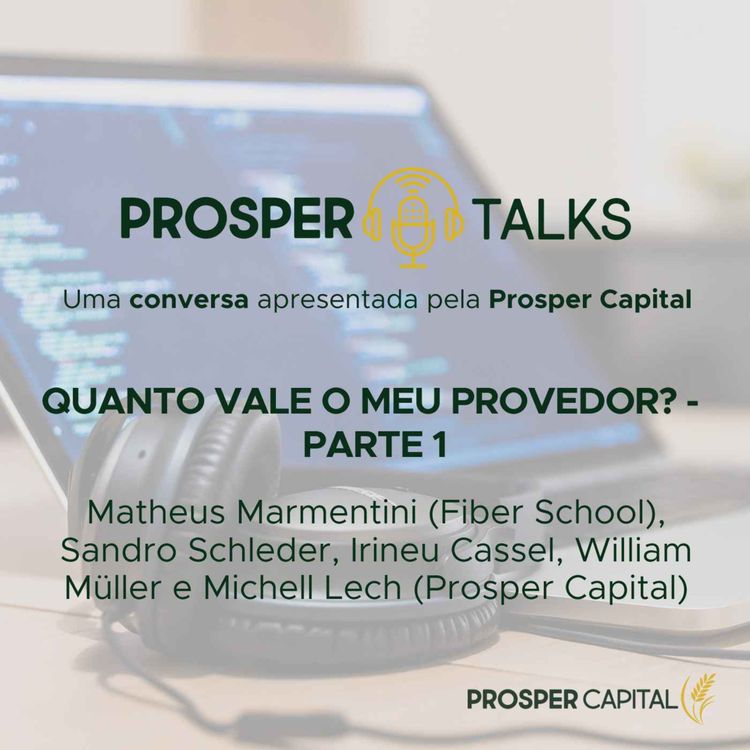 PROSPER TALKS

Uma conversa apresentada pela Prosper Capital

QUANTO VALE O MEU PROVEDOR? - PARTE 1

Matheus Marmentini (Fiber School), Sandro Schleder, Irineu Cassel, William Müller e Michell Lech (Prosper Capital)

PROSPER CAPITAL